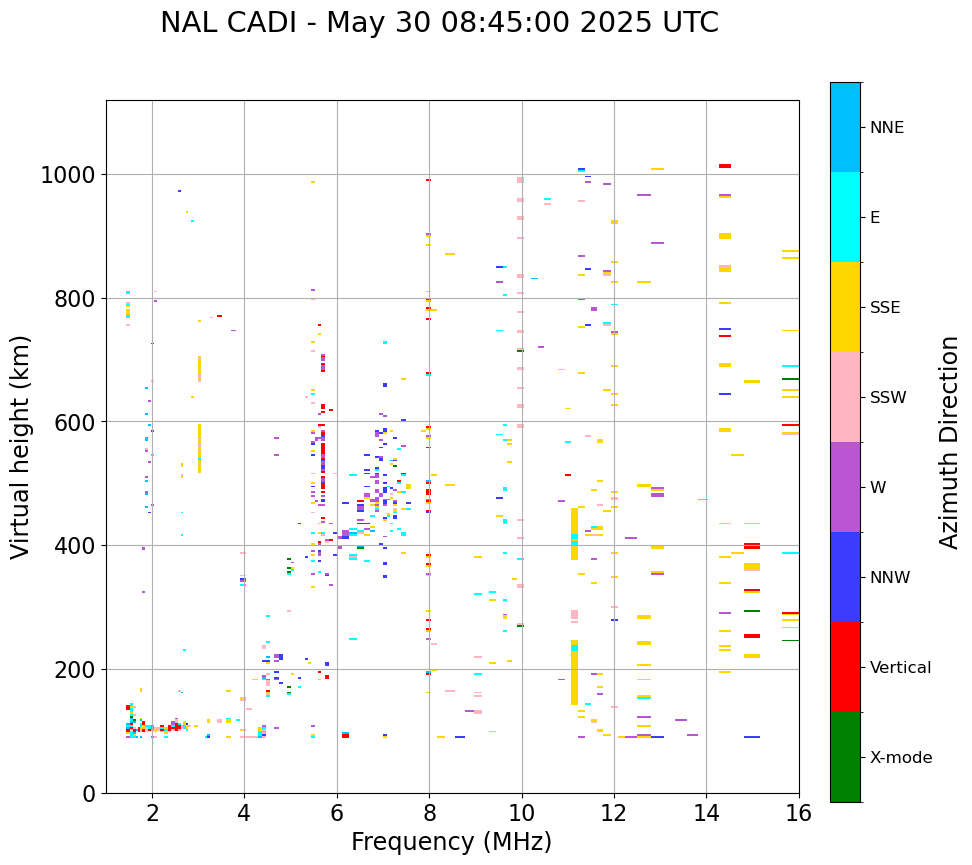 NAL CADI - May 30 08:45:00 2025 UTC

Virtual height (km)

1000
800
600
400
200
0

2
4
6
8
10
12
14
16

Frequency (MHz)

NNE
E
SSE
SSW
W
NNW
Vertical
X-mode

Azimuth Direction